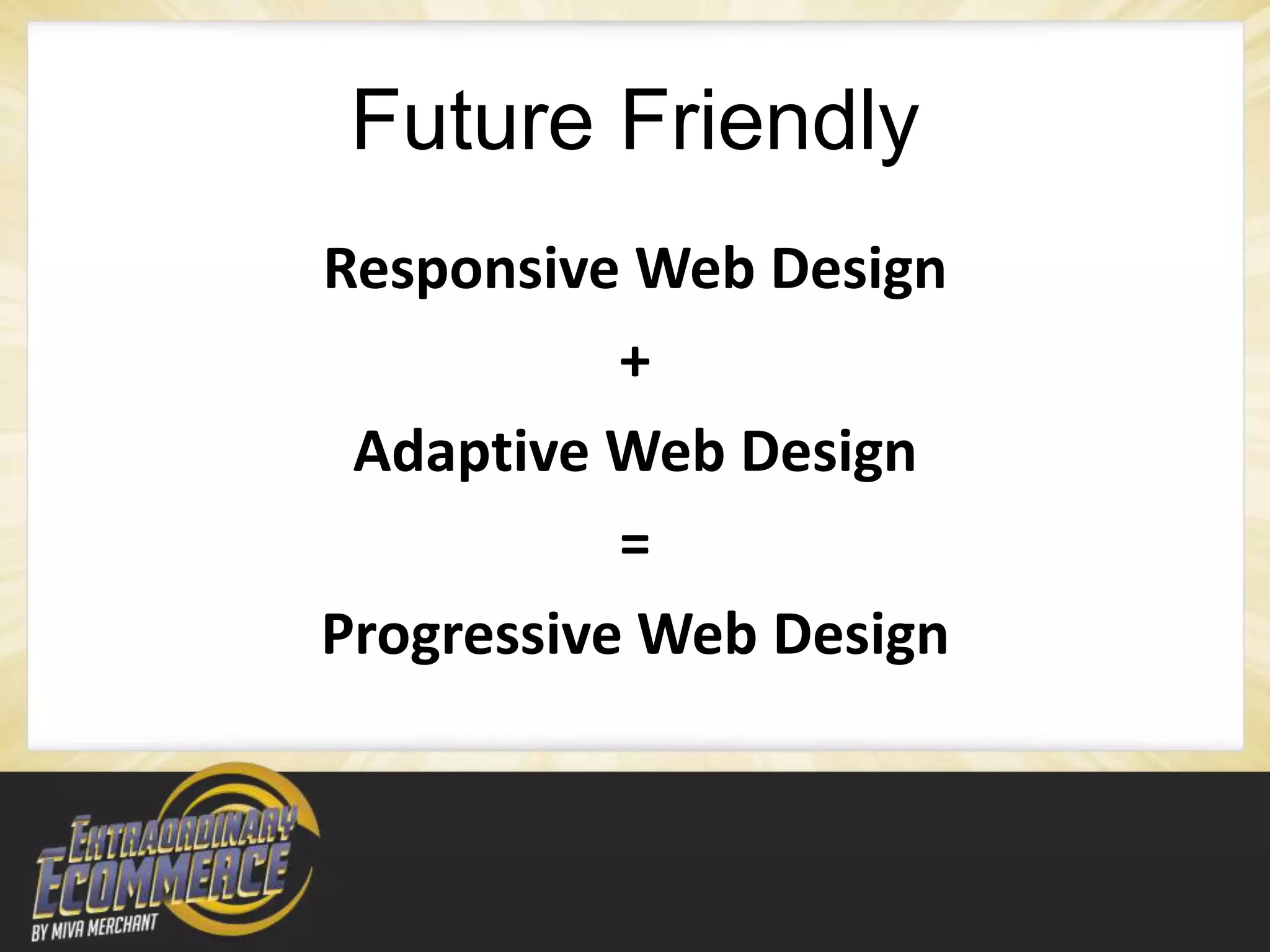 Future Friendly

Responsive Web Design

+

Adaptive Web Design

=

Progressive Web Design

EXTRAORDINARY ECOMMERCE BY MIVA MERCHANT